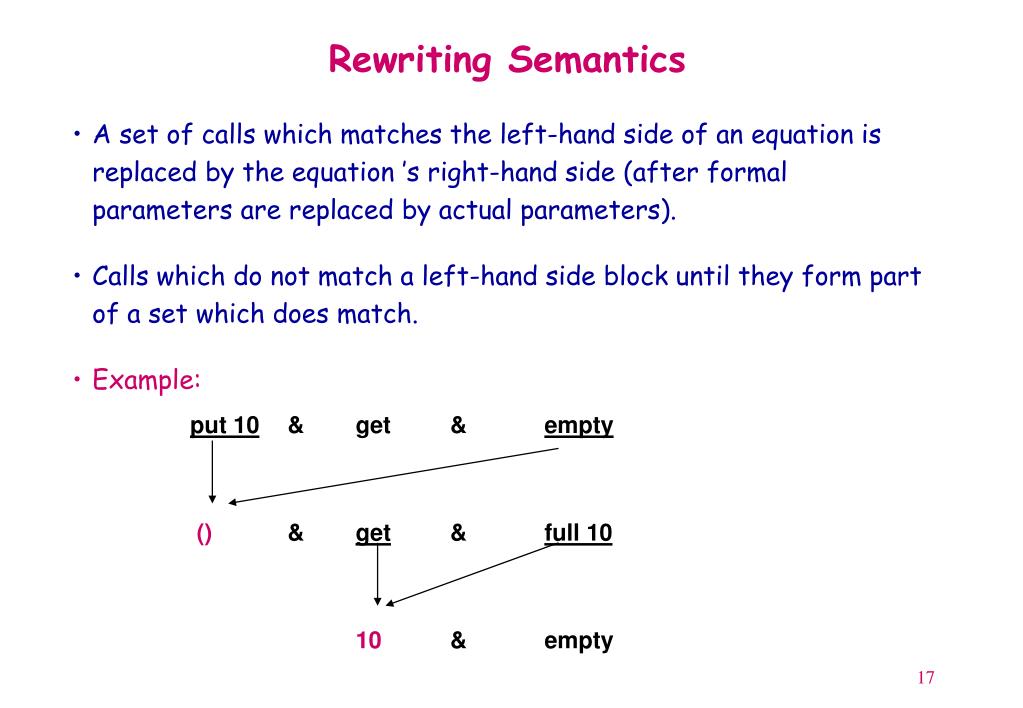 Rewriting Semantics

• A set of calls which matches the left-hand side of an equation is replaced by the equation 's right-hand side (after formal parameters are replaced by actual parameters).

• Calls which do not match a left-hand side block until they form part of a set which does match.

• Example:

put 10 & get & empty

() & get & full 10

10 & empty

17